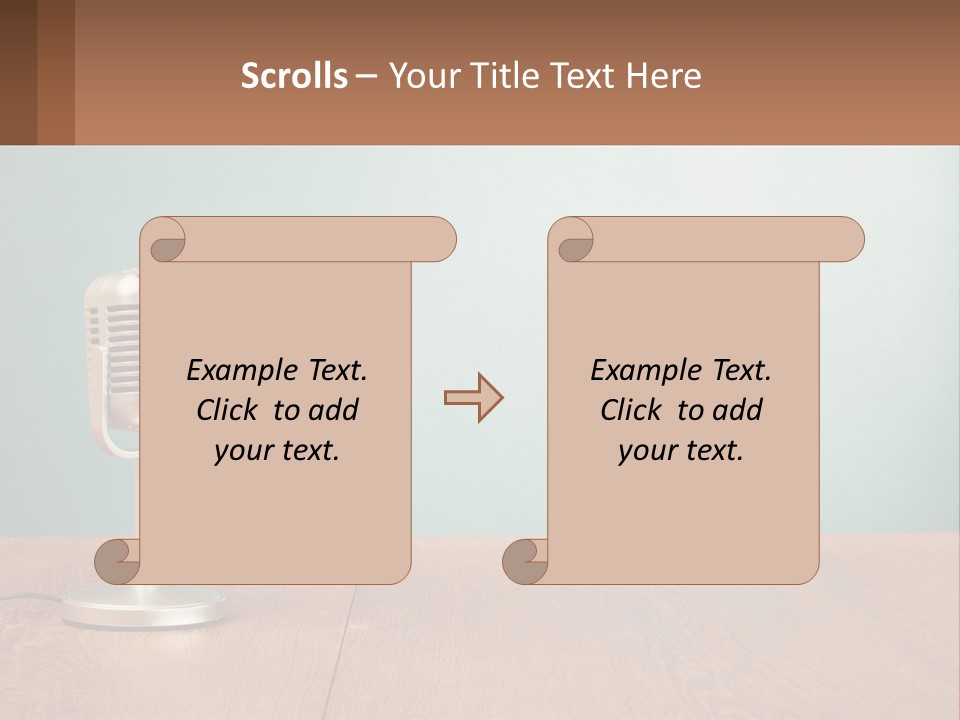 Scrolls – Your Title Text Here

Example Text. Click to add your text.

Example Text. Click to add your text.